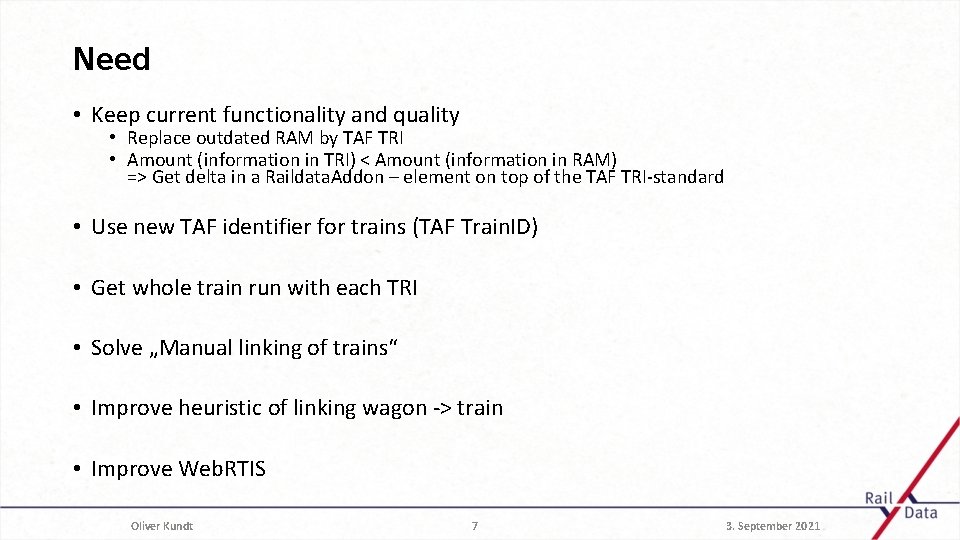 Need

• Keep current functionality and quality
  • Replace outdated RAM by TAF TRI
  • Amount (information in TRI) < Amount (information in RAM) => Get delta in a RaildataAddon – element on top of the TAF TRI-standard

• Use new TAF identifier for trains (TAF TrainID)

• Get whole train run with each TRI

• Solve „Manual linking of trains“

• Improve heuristic of linking wagon -> train

• Improve WebRTIS

Oliver Kundt 7 3. September 2021

Rail Data